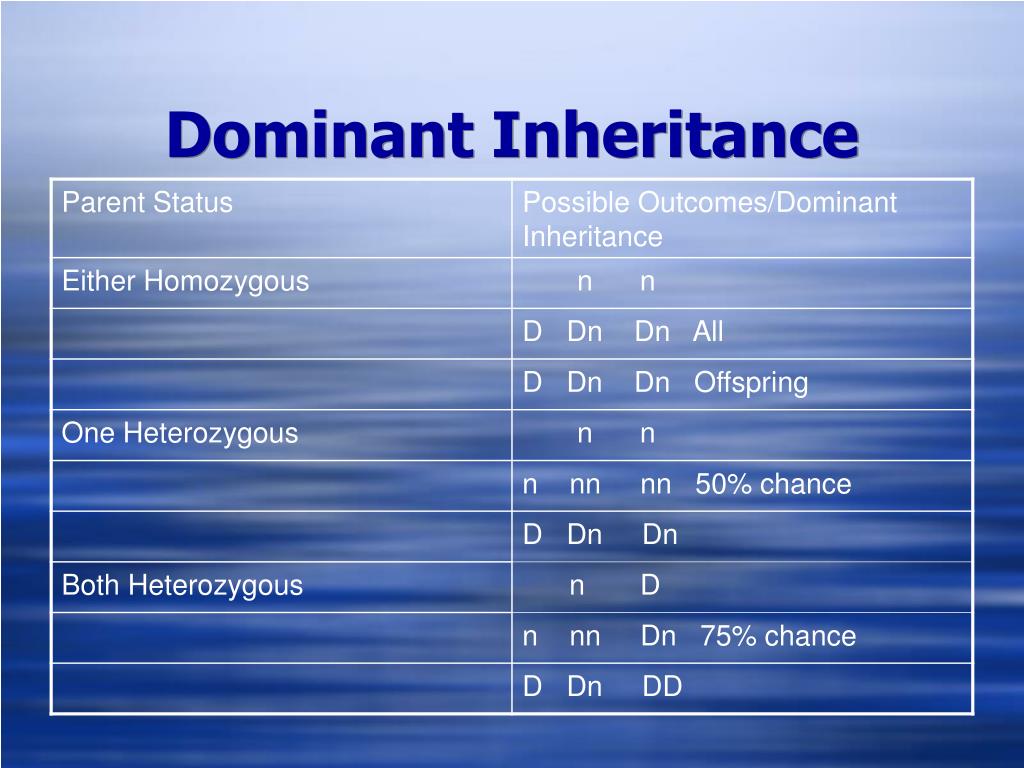 Dominant Inheritance

| Parent Status | Possible Outcomes/Dominant Inheritance |
|---|---|
| Either Homozygous | n n |
| | D Dn Dn All |
| | D Dn Dn Offspring |
| One Heterozygous | n n |
| | n nn nn 50% chance |
| | D Dn Dn |
| Both Heterozygous | n D |
| | n nn Dn 75% chance |
| | D Dn DD |